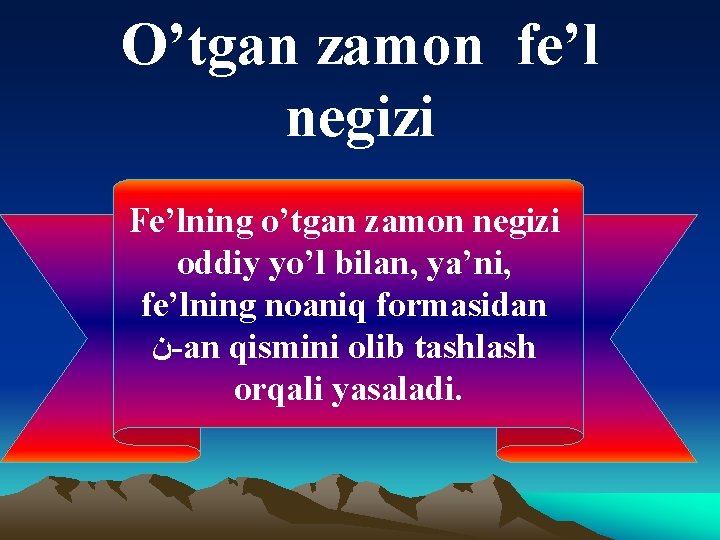 O’tgan zamon fe’l negizi

Fe’lning o’tgan zamon negizi oddiy yo’l bilan, ya’ni, fe’lning noaniq formasidan ن-an qismini olib tashlash orqali yasaladi.